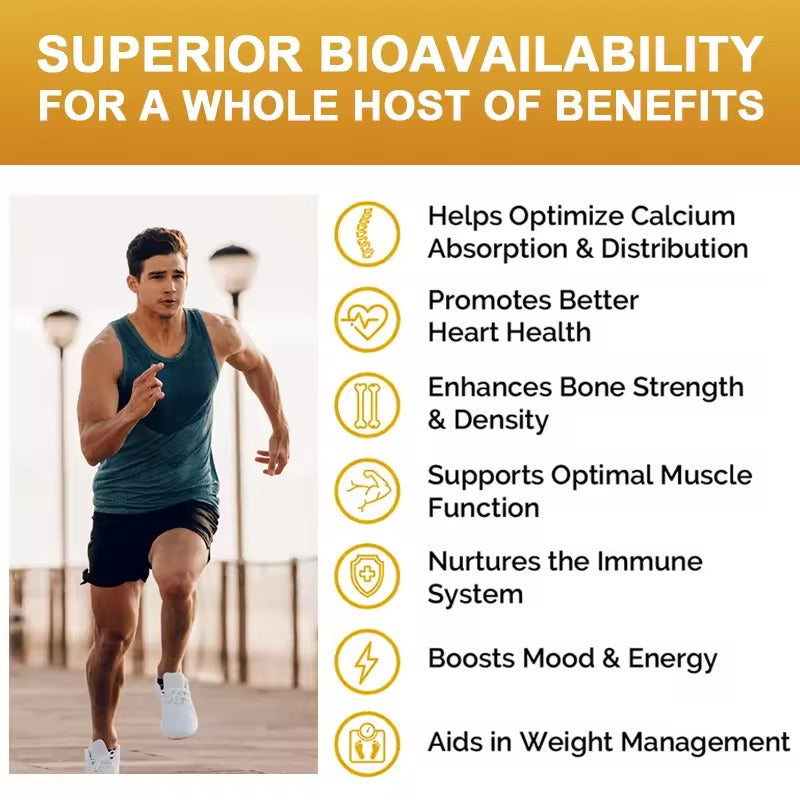 SUPERIOR BIOAVAILABILITY
FOR A WHOLE HOST OF BENEFITS

Helps Optimize Calcium Absorption & Distribution

Promotes Better Heart Health

Enhances Bone Strength & Density

Supports Optimal Muscle Function

Nurtures the Immune System

Boosts Mood & Energy

Aids in Weight Management